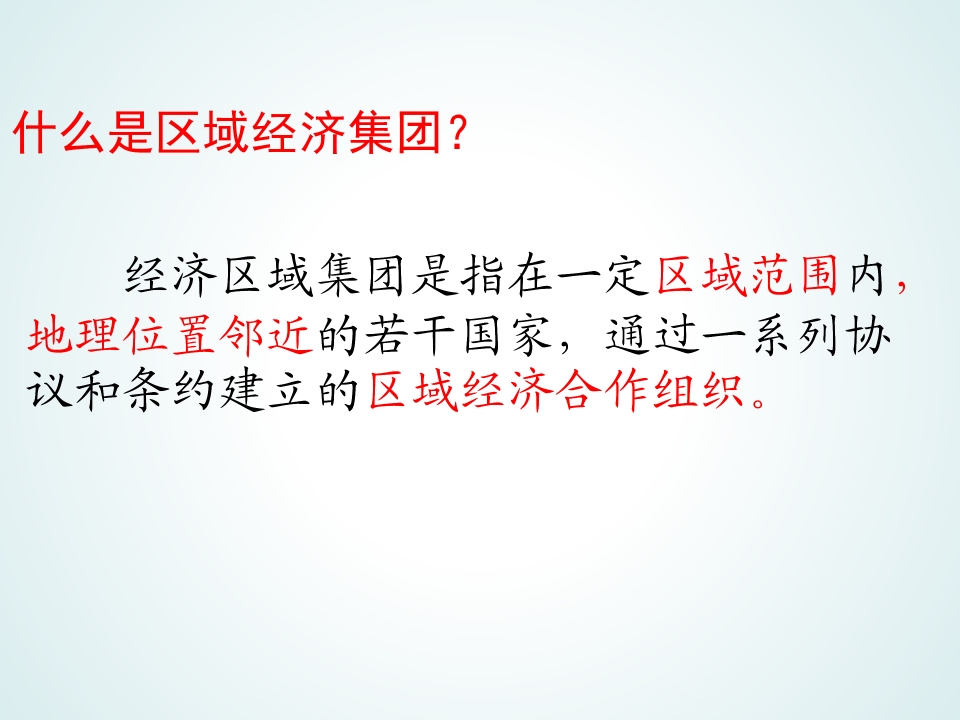 什么是区域经济集团？

经济区域集团是指在一定区域范围内，地理位置邻近的若干国家，通过一系列协议和条约建立的区域经济合作组织。